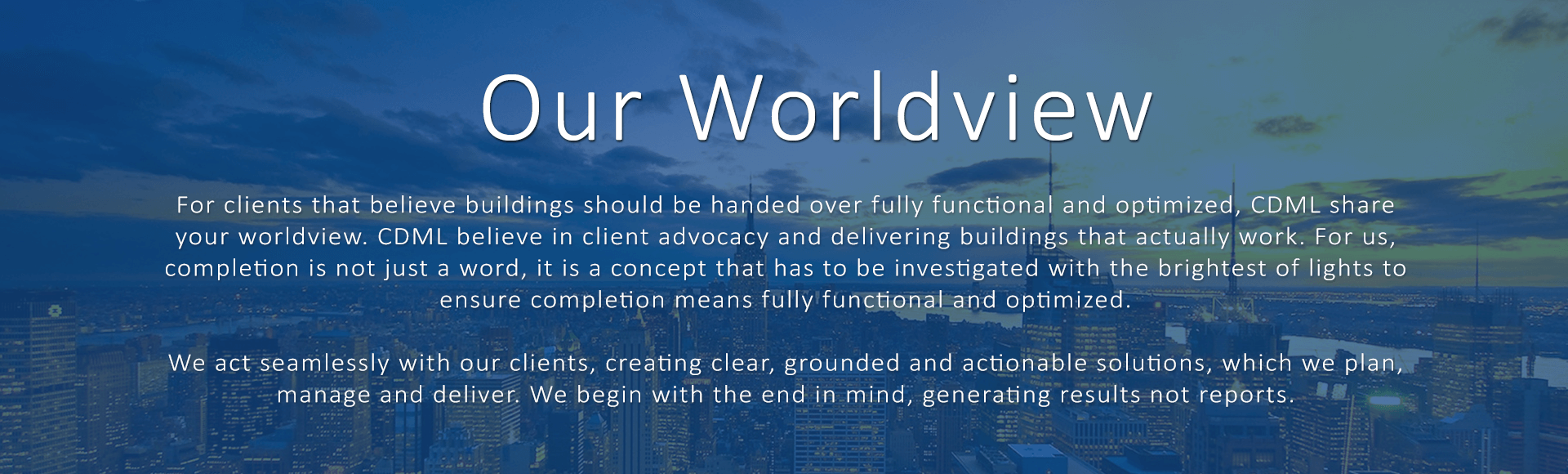 Our Worldview

For clients that believe buildings should be handed over fully functional and optimized, CDML share your worldview. CDML believe in client advocacy and delivering buildings that actually work. For us, completion is not just a word, it is a concept that has to be investigated with the brightest of lights to ensure completion means fully functional and optimized.

We act seamlessly with our clients, creating clear, grounded and actionable solutions, which we plan, manage and deliver. We begin with the end in mind, generating results not reports.